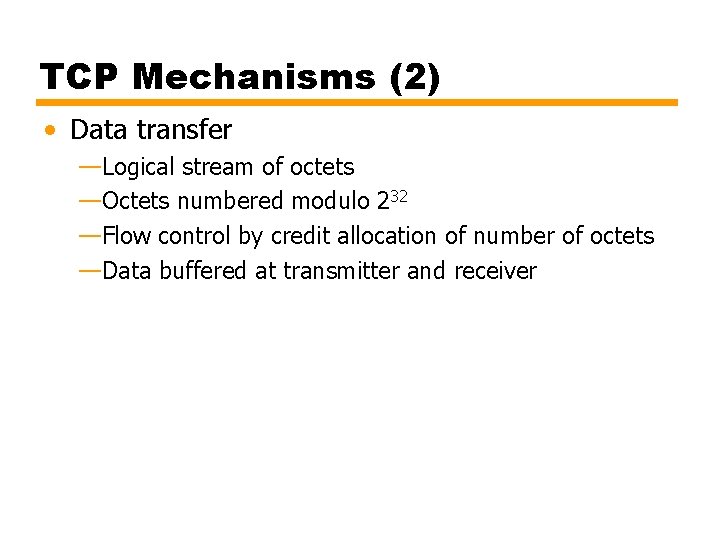 TCP Mechanisms (2)

• Data transfer
—Logical stream of octets
—Octets numbered modulo $2^{32}$
—Flow control by credit allocation of number of octets
—Data buffered at transmitter and receiver